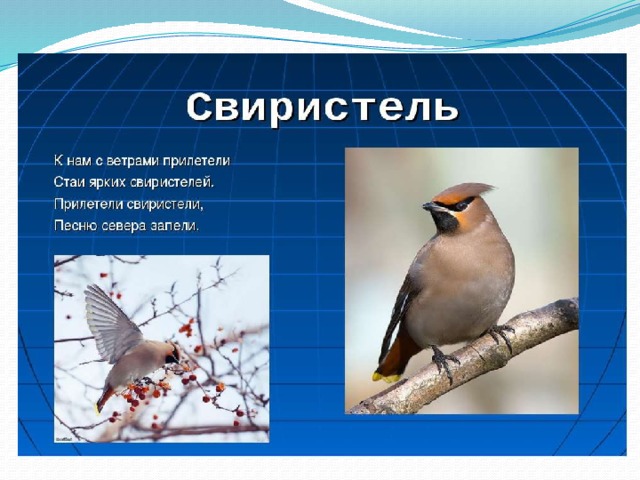 Свиристель

К нам с ветрами прилетели
Стаи ярких свиристелей.
Прилетели свиристели,
Песню севера запели.